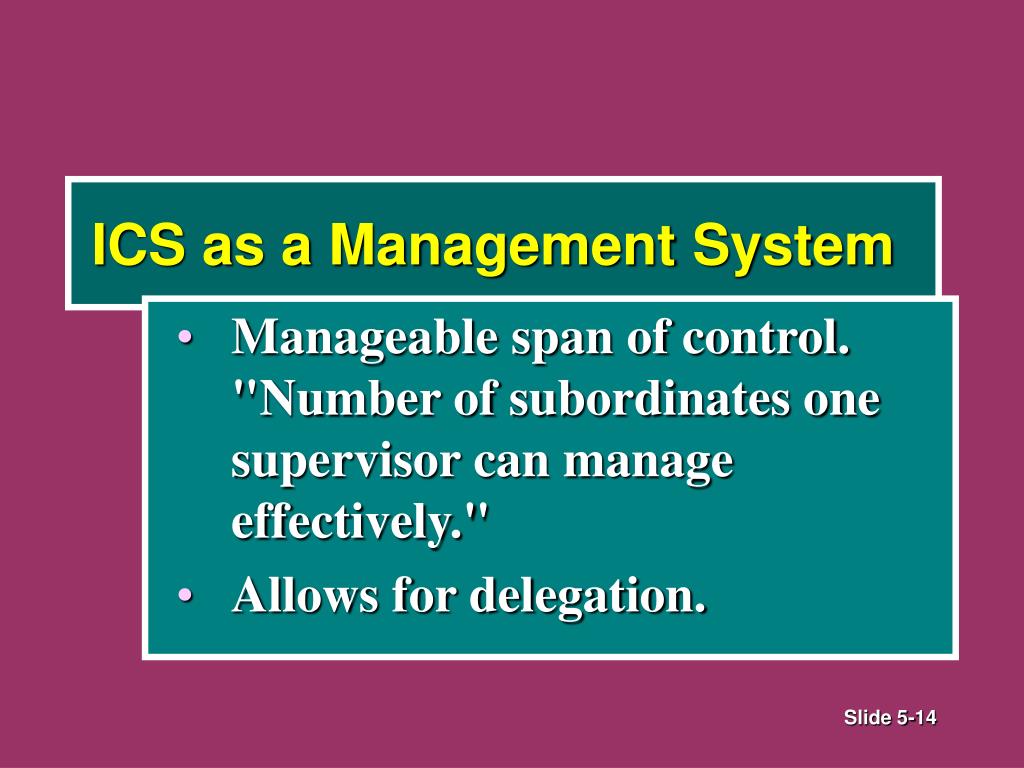 ICS as a Management System

• Manageable span of control. "Number of subordinates one supervisor can manage effectively."
• Allows for delegation.

Slide 5-14